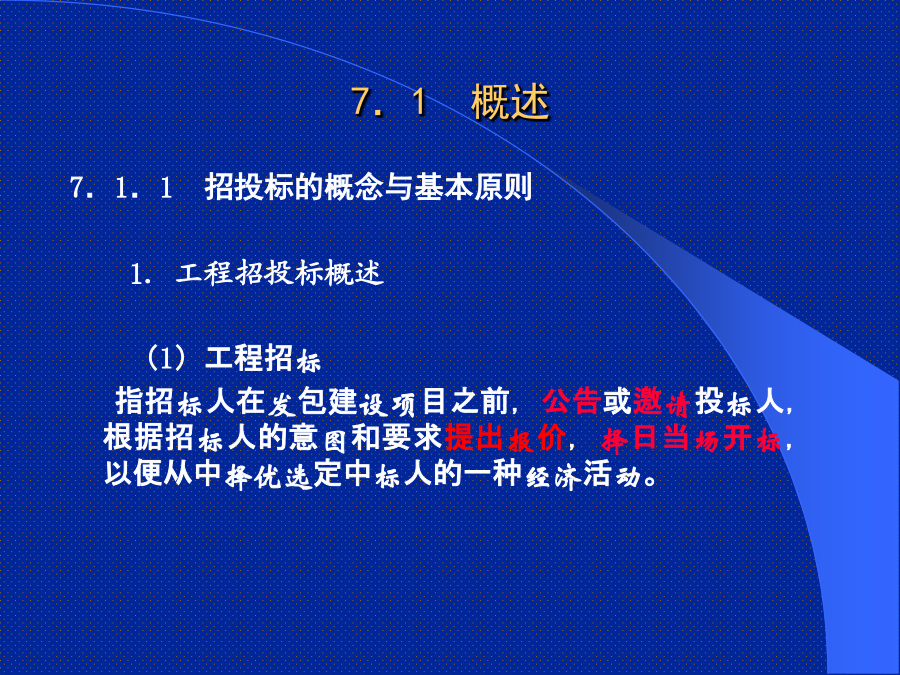 7．1　概述

7．1．1　招投标的概念与基本原则

1. 工程招投标概述

（1）工程招标

指招标人在发包建设项目之前，公告或邀请投标人，根据招标人的意图和要求提出报价，择日当场开标，以便从中择优选定中标人的一种经济活动。